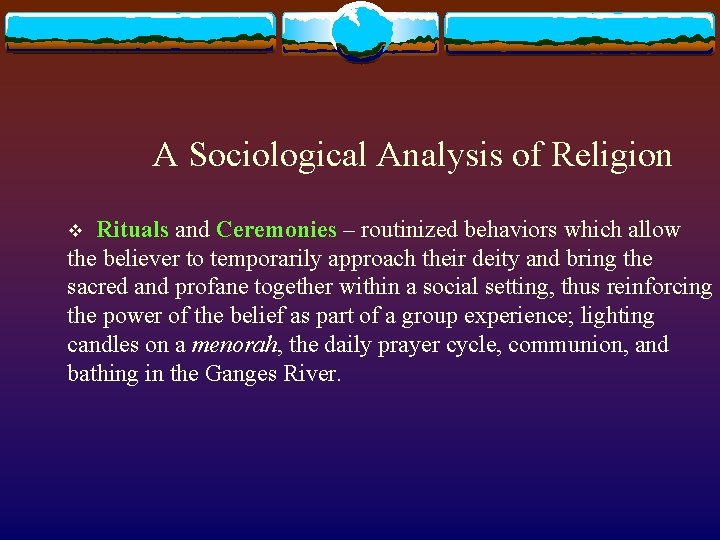 A Sociological Analysis of Religion

❖ Rituals and Ceremonies – routinized behaviors which allow the believer to temporarily approach their deity and bring the sacred and profane together within a social setting, thus reinforcing the power of the belief as part of a group experience; lighting candles on a menorah, the daily prayer cycle, communion, and bathing in the Ganges River.